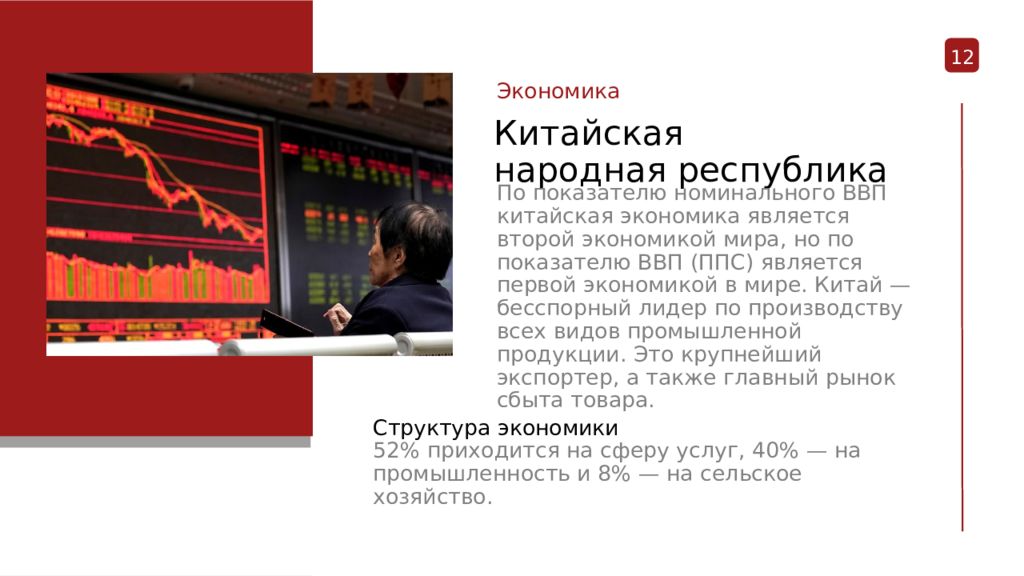 12

Экономика

Китайская народная республика

По показателю номинального ВВП китайская экономика является второй экономикой мира, но по показателю ВВП (ППС) является первой экономикой в мире. Китай — бесспорный лидер по производству всех видов промышленной продукции. Это крупнейший экспортер, а также главный рынок сбыта товара.

Структура экономики
52% приходится на сферу услуг, 40% — на промышленность и 8% — на сельское хозяйство.